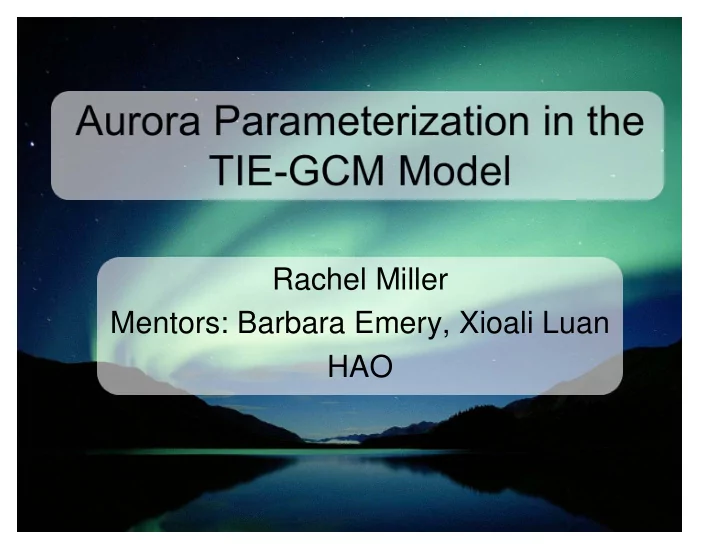 Aurora Parameterization in the TIE-GCM Model

Rachel Miller
Mentors: Barbara Emery, Xioali Luan
HAO